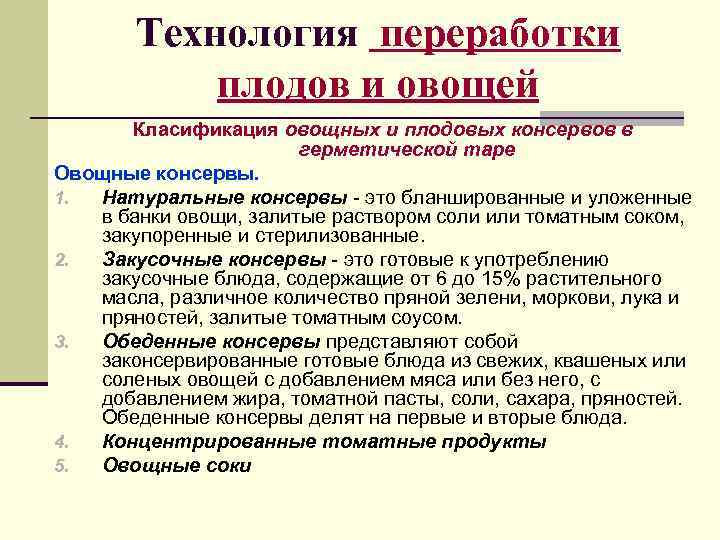 Технология переработки плодов и овощей

Класификация овощных и плодовых консервов в герметической таре

Овощные консервы.

1. Натуральные консервы - это бланшированные и уложенные в банки овощи, залитые раствором соли или томатным соком, закупоренные и стерилизованные.
2. Закусочные консервы - это готовые к употреблению закусочные блюда, содержащие от 6 до 15% растительного масла, различное количество пряной зелени, моркови, лука и пряностей, залитые томатным соусом.
3. Обеденные консервы представляют собой законсервированные готовые блюда из свежих, квашеных или соленых овощей с добавлением мяса или без него, с добавлением жира, томатной пасты, соли, сахара, пряностей. Обеденные консервы делят на первые и вторые блюда.
4. Концентрированные томатные продукты
5. Овощные соки